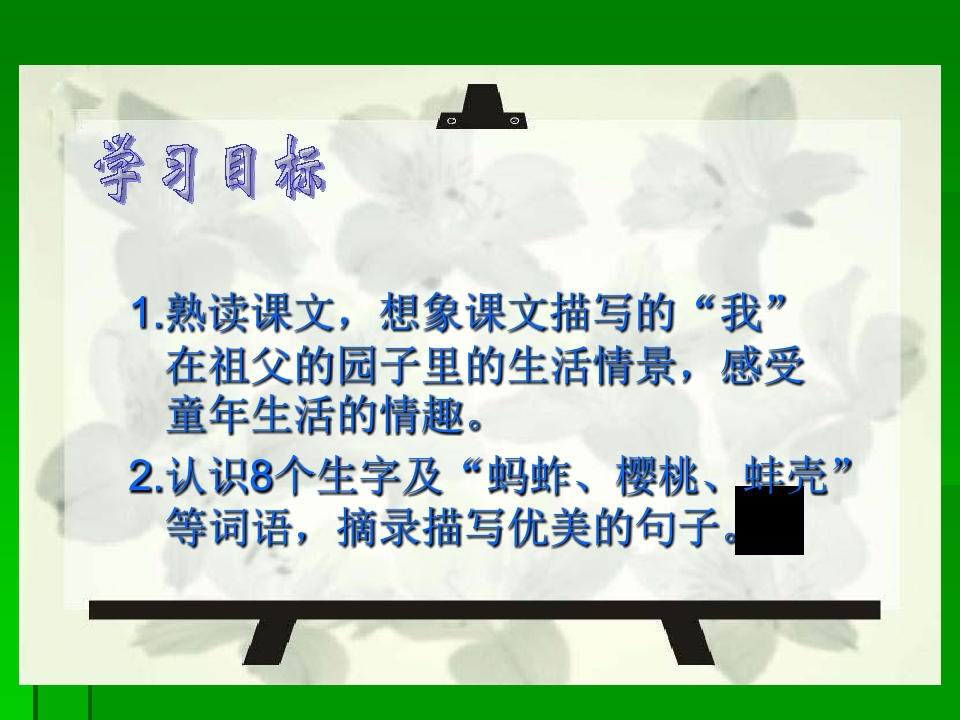 学习目标

1.熟读课文，想象课文描写的“我”在祖父的园子里的生活情景，感受童年生活的情趣。

2.认识8个生字及“蚂蚱、樱桃、蚌壳”等词语，摘录描写优美的句子。